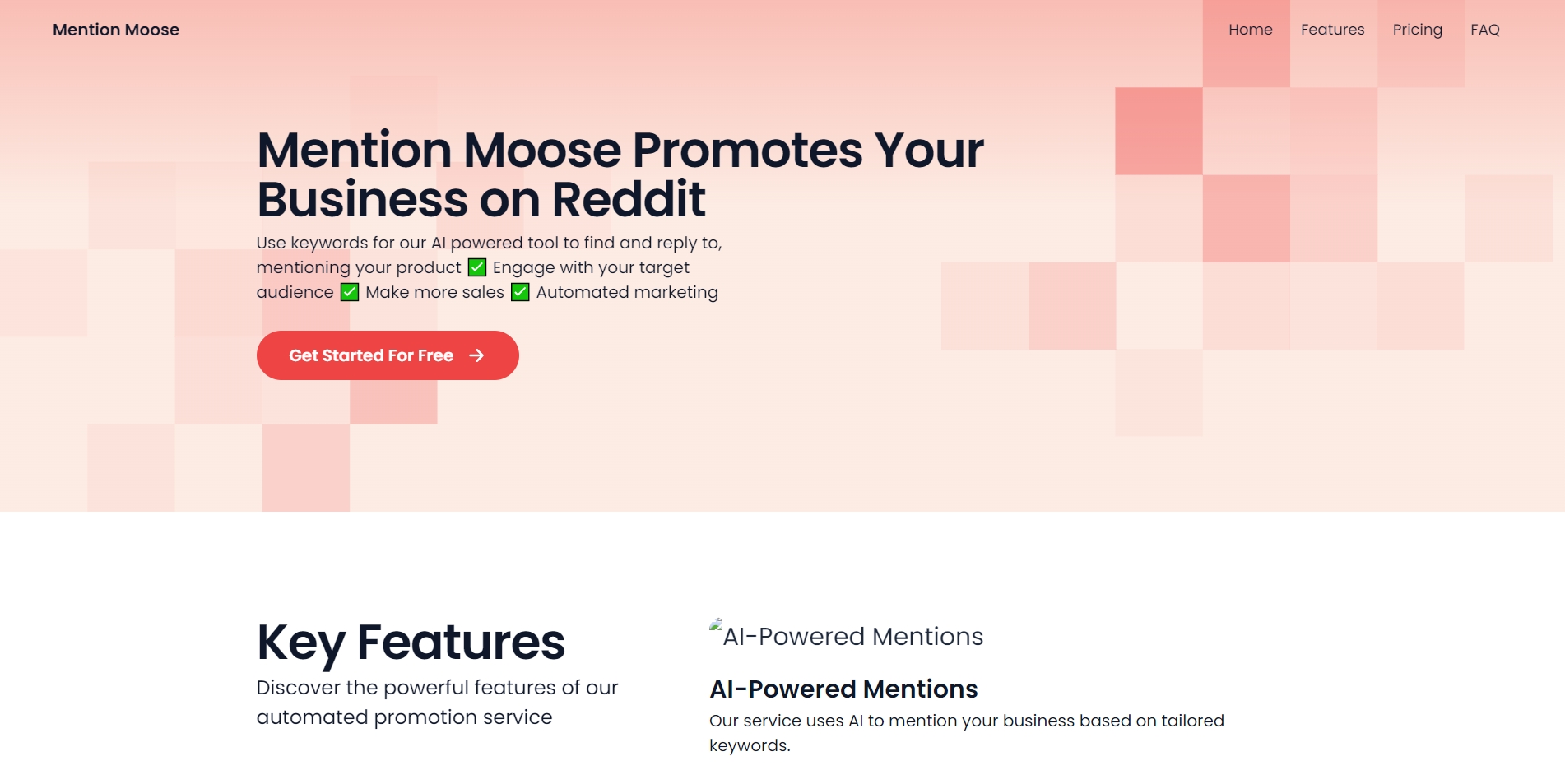 Mention Moose

Home Features Pricing FAQ

Mention Moose Promotes Your Business on Reddit

Use keywords for our AI powered tool to find and reply to, mentioning your product ✅ Engage with your target audience ✅ Make more sales ✅ Automated marketing

Get Started For Free →

Key Features

Discover the powerful features of our automated promotion service

AI-Powered Mentions

AI-Powered Mentions

Our service uses AI to mention your business based on tailored keywords.